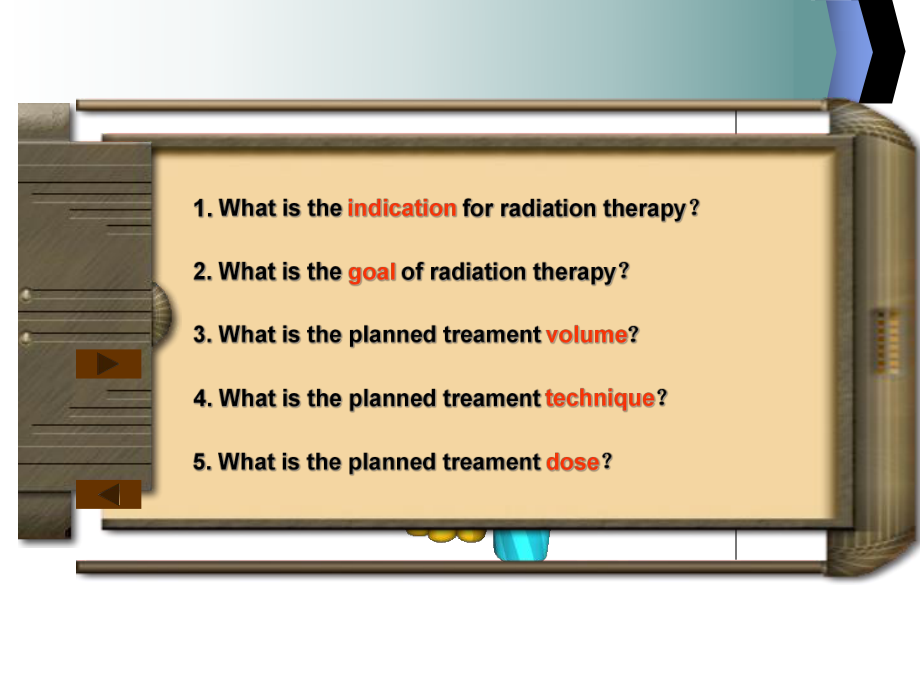 1. What is the indication for radiation therapy？

2. What is the goal of radiation therapy？

3. What is the planned treament volume?

4. What is the planned treament technique？

5. What is the planned treament dose？